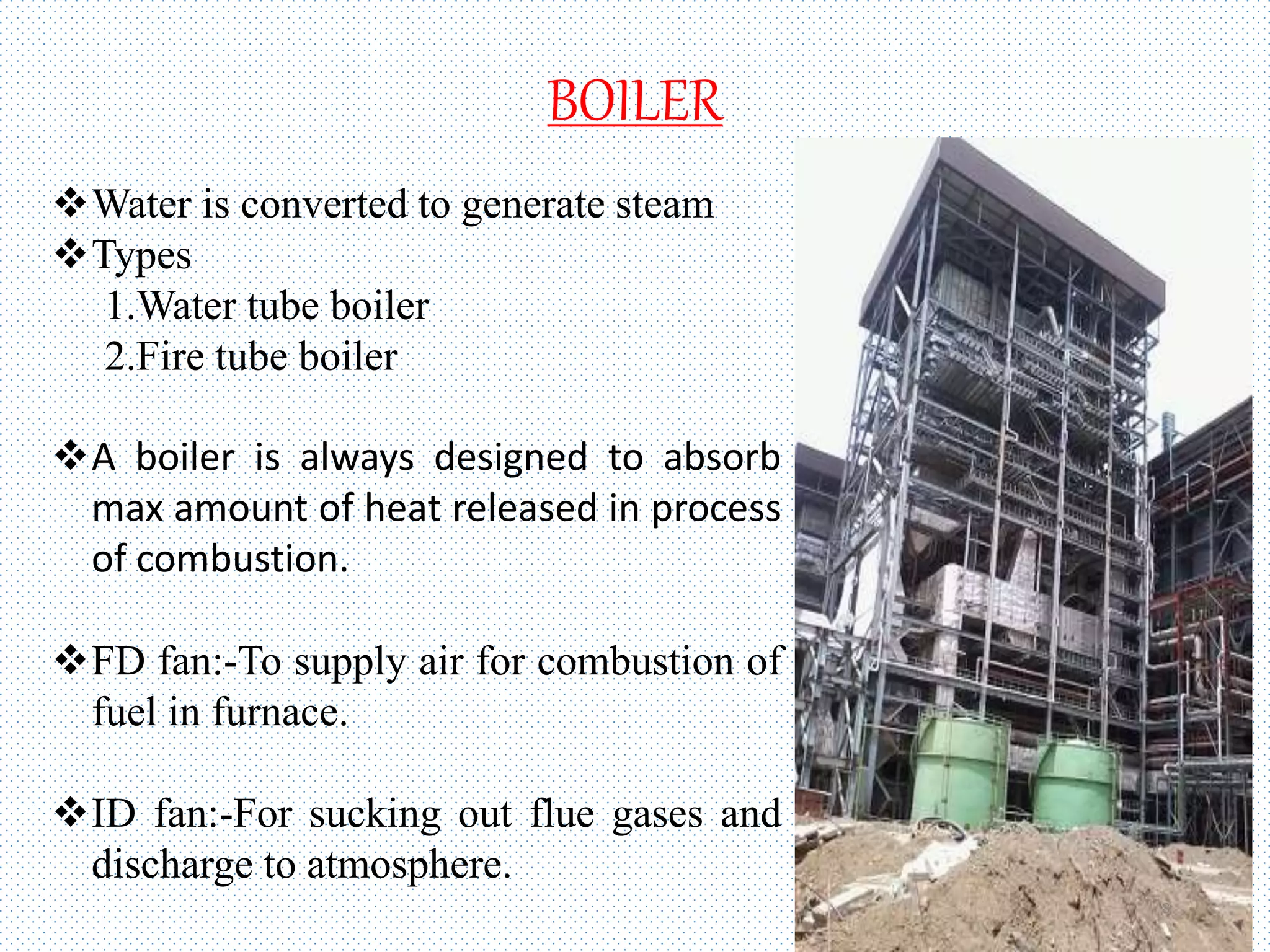 BOILER

❖Water is converted to generate steam
❖Types
1.Water tube boiler
2.Fire tube boiler

❖A boiler is always designed to absorb max amount of heat released in process of combustion.

❖FD fan:-To supply air for combustion of fuel in furnace.

❖ID fan:-For sucking out flue gases and discharge to atmosphere.